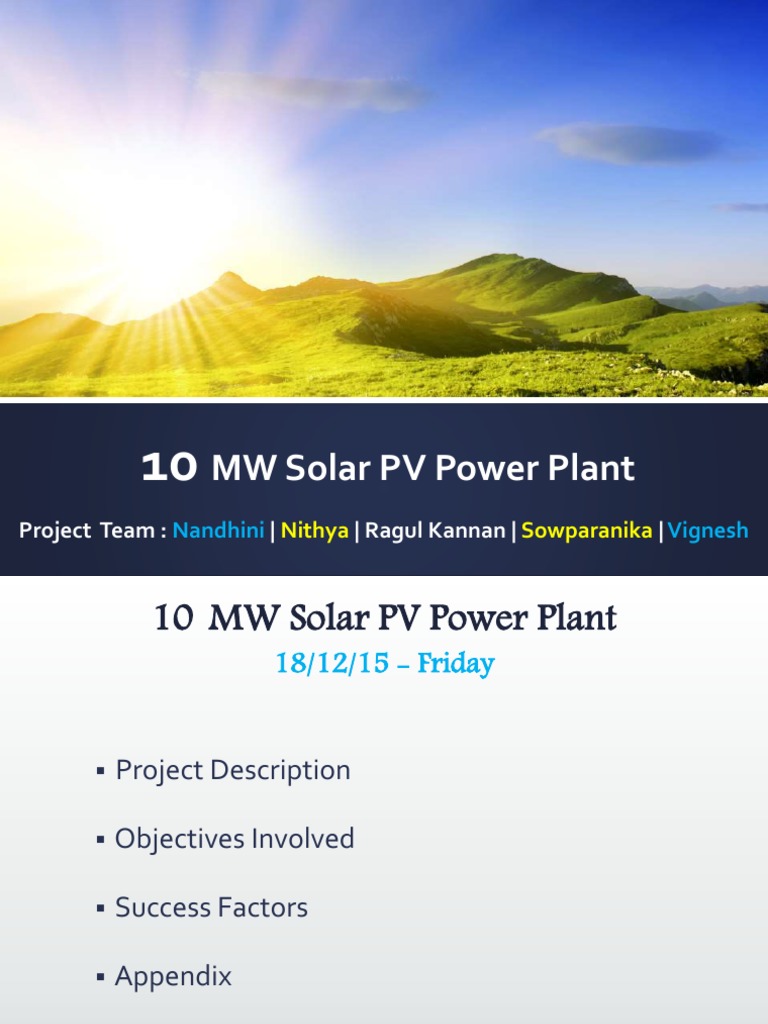 10 MW Solar PV Power Plant

Project Team : Nandhini | Nithya | Ragul Kannan | Sowparanika | Vignesh

10 MW Solar PV Power Plant

18/12/15 – Friday

▪ Project Description

▪ Objectives Involved

▪ Success Factors

▪ Appendix